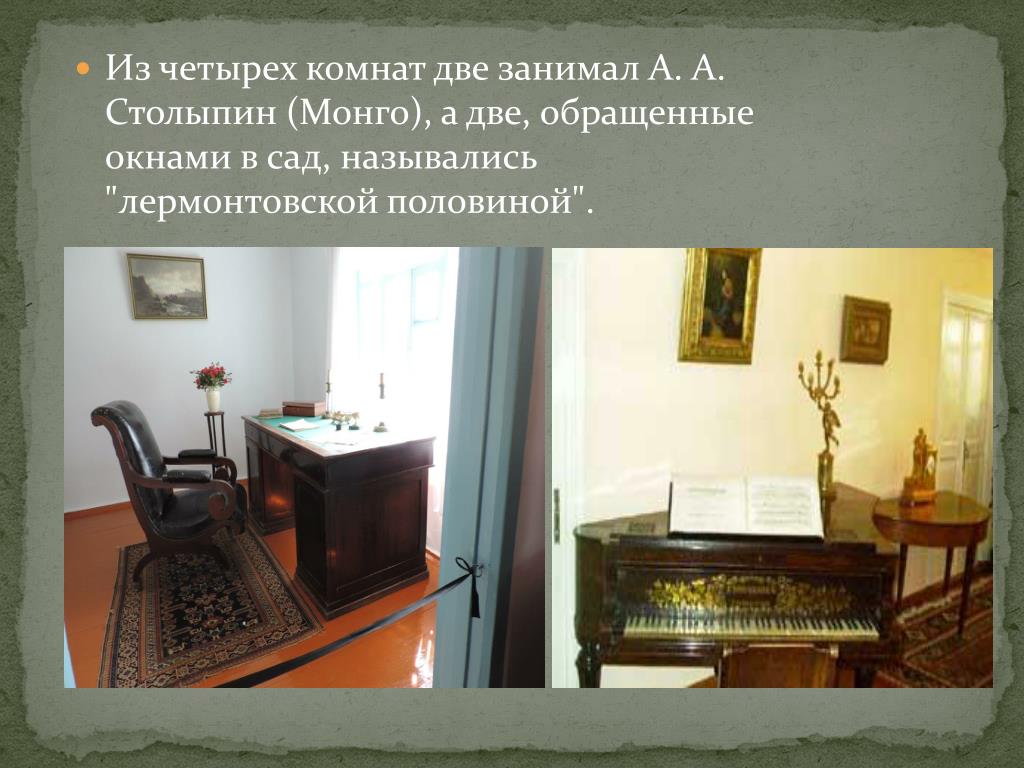 Из четырех комнат две занимал А. А. Столыпин (Монго), а две, обращенные окнами в сад, назывались "лермонтовской половиной".